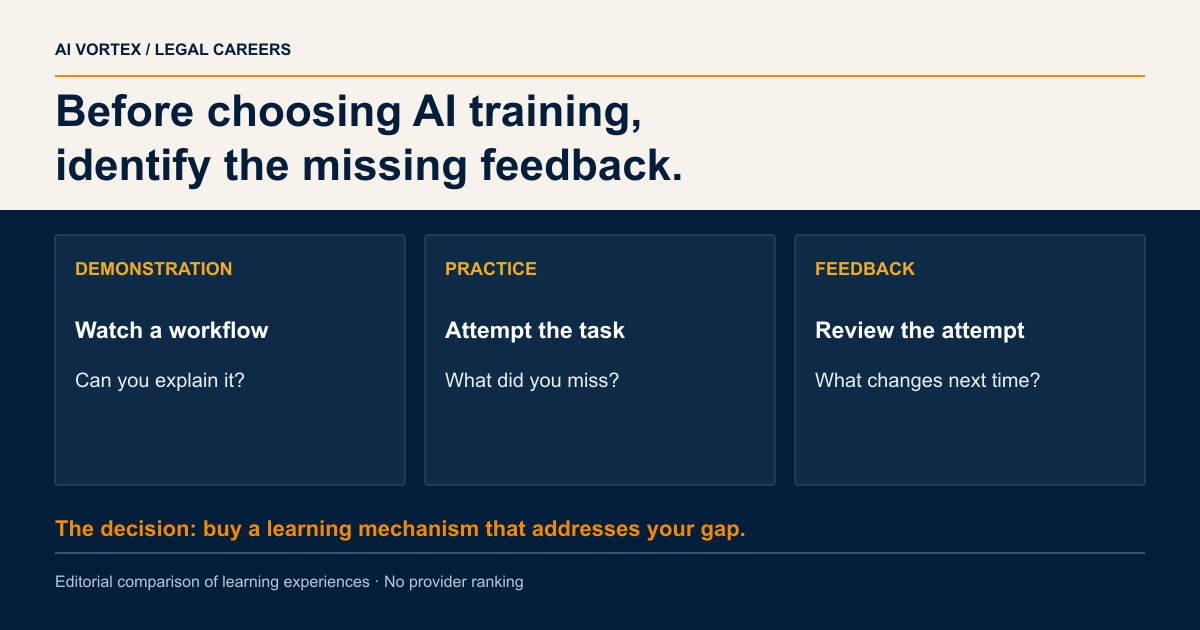 AI VORTEX / LEGAL CAREERS

Before choosing AI training, identify the missing feedback.

DEMONSTRATION

Watch a workflow

Can you explain it?

PRACTICE

Attempt the task

What did you miss?

FEEDBACK

Review the attempt

What changes next time?

The decision: buy a learning mechanism that addresses your gap.

Editorial comparison of learning experiences · No provider ranking